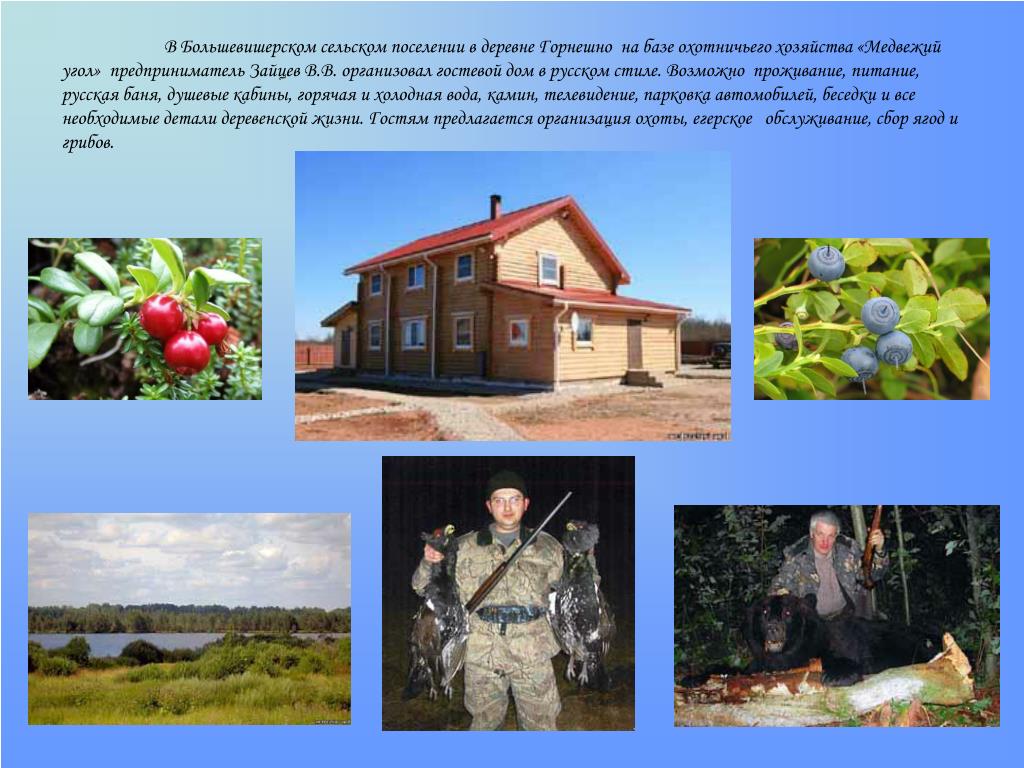 В Большевишерском сельском поселении в деревне Горнешно на базе охотничьего хозяйства «Медвежий угол» предприниматель Зайцев В.В. организовал гостевой дом в русском стиле. Возможно проживание, питание, русская баня, душевые кабины, горячая и холодная вода, камин, телевидение, парковка автомобилей, беседки и все необходимые детали деревенской жизни. Гостям предлагается организация охоты, егерское обслуживание, сбор ягод и грибов.